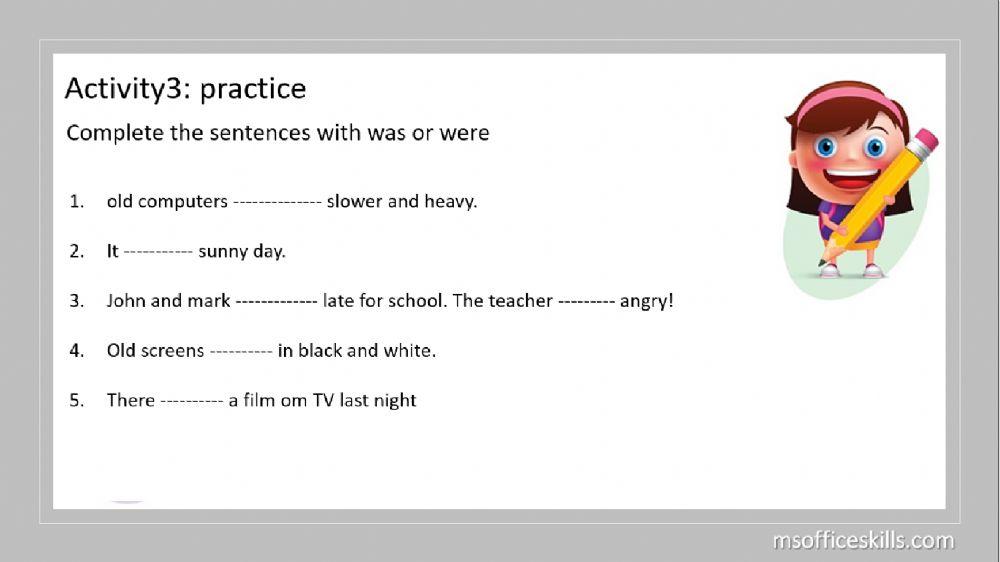 Activity3: practice

Complete the sentences with was or were

1. old computers -------------- slower and heavy.

2. It ----------- sunny day.

3. John and mark ------------- late for school. The teacher --------- angry!

4. Old screens ---------- in black and white.

5. There ---------- a film om TV last night

msofficeskills.com